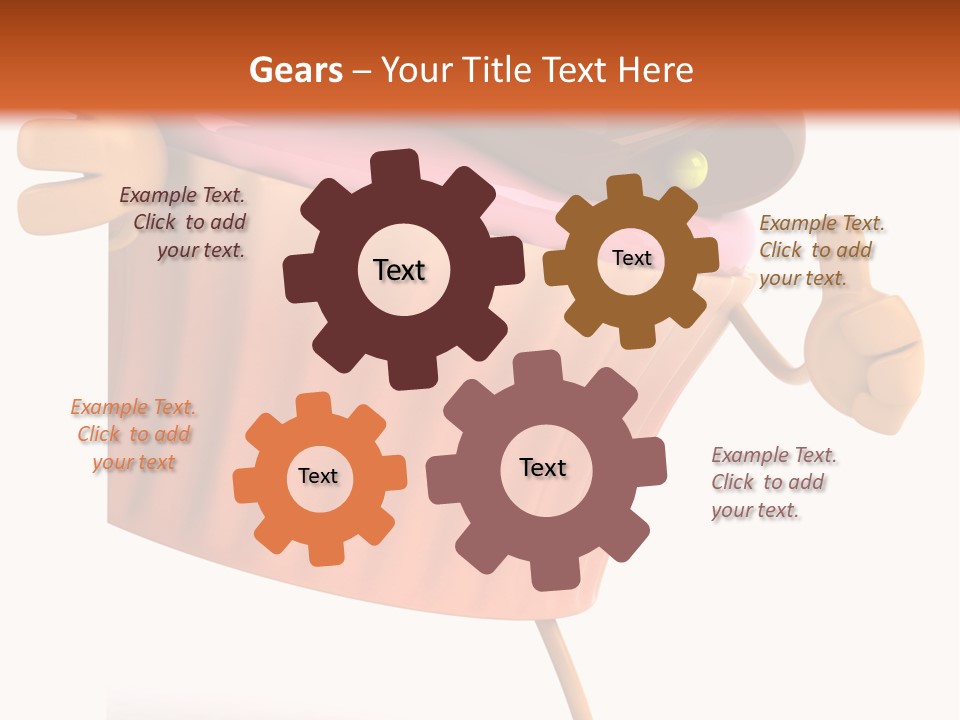 Gears – Your Title Text Here

Example Text. Click to add your text.

Text

Text

Example Text. Click to add your text.

Example Text. Click to add your text

Text

Text

Example Text. Click to add your text.